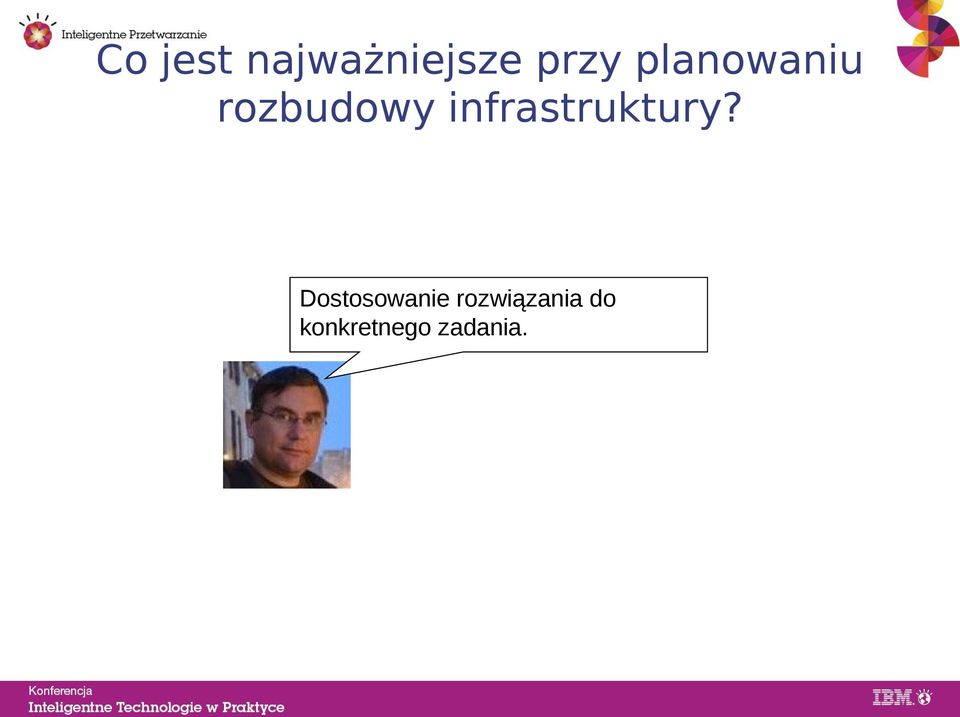 Inteligentne Przetwarzanie

Co jest najważniejsze przy planowaniu rozbudowy infrastruktury?

Dostosowanie rozwiązania do konkretnego zadania.

Konferencja
Inteligentne Technologie w Praktyce

IBM